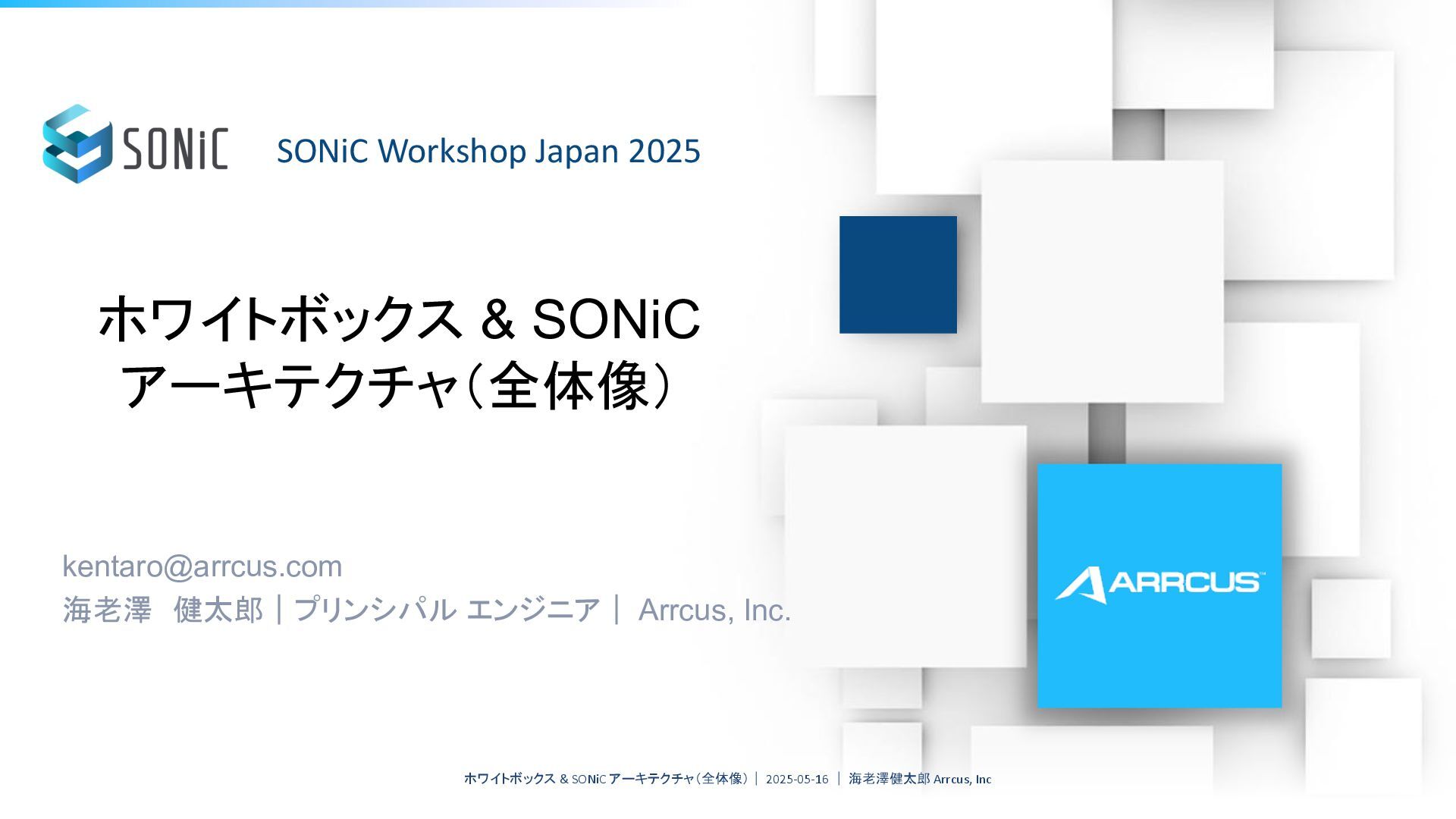 SONiC SONiC Workshop Japan 2025

ホワイトボックス & SONiC
アーキテクチャ（全体像）

kentaro@arrcus.com
海老澤　健太郎｜プリンシパル エンジニア｜ Arrcus, Inc.

ARRCUS

ホワイトボックス & SONiC アーキテクチャ（全体像）｜ 2025-05-16 ｜ 海老澤健太郎 Arrcus, Inc